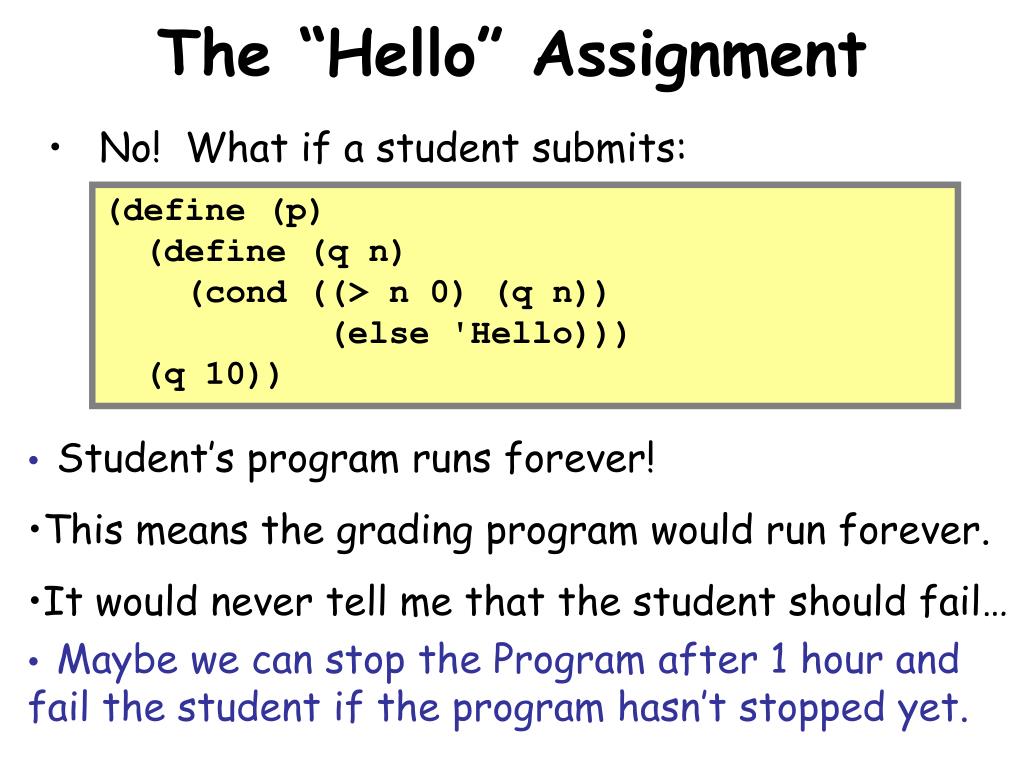 The “Hello” Assignment

• No! What if a student submits:

(define (p)
  (define (q n)
    (cond ((> n 0) (q n))
          (else 'Hello)))
  (q 10))

• Student’s program runs forever!

•This means the grading program would run forever.

•It would never tell me that the student should fail…

• Maybe we can stop the Program after 1 hour and fail the student if the program hasn’t stopped yet.